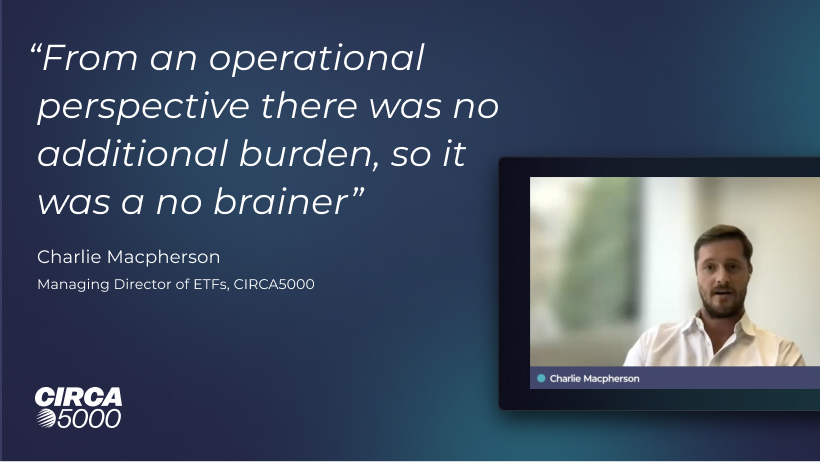 “From an operational perspective there was no additional burden, so it was a no brainer”

Charlie Macpherson

Managing Director of ETFs, CIRCA5000

Charlie Macpherson

CIRCA 5000